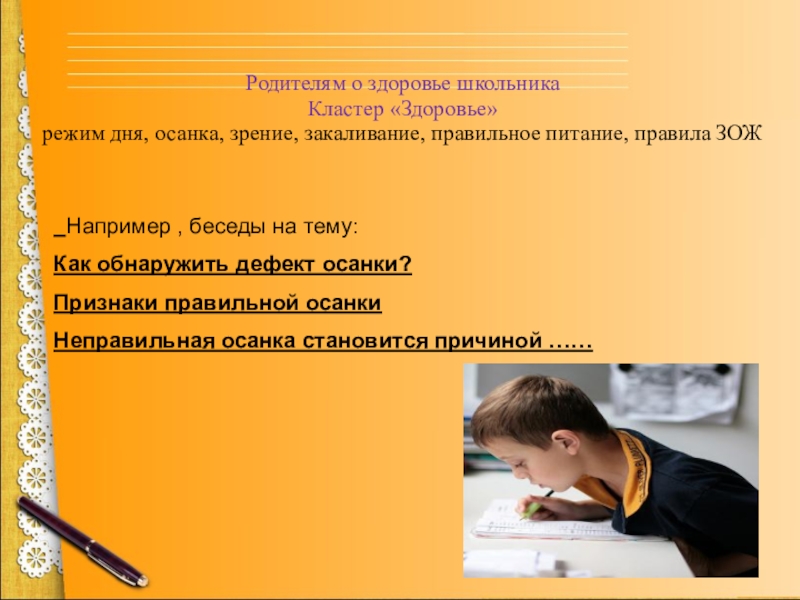 Родителям о здоровье школьника
Кластер «Здоровье»
режим дня, осанка, зрение, закаливание, правильное питание, правила ЗОЖ

_Например , беседы на тему:

Как обнаружить дефект осанки?

Признаки правильной осанки

Неправильная осанка становится причиной ……